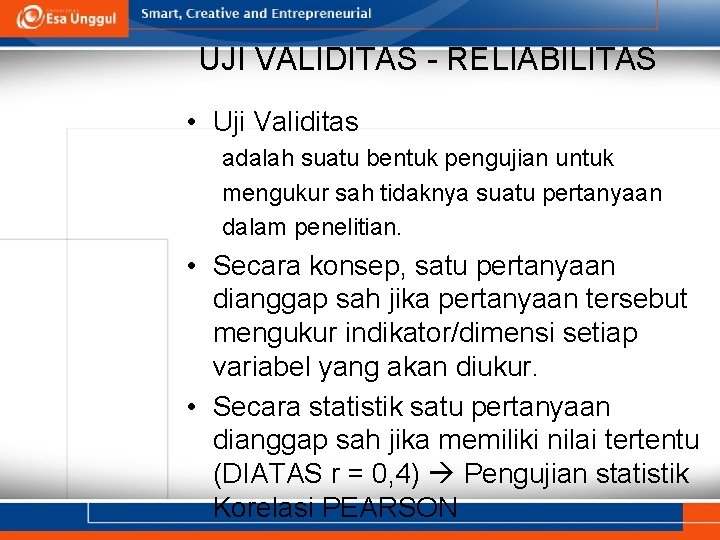 Esa Unggul
Smart, Creative and Entrepreneurial

UJI VALIDITAS - RELIABILITAS

• Uji Validitas
adalah suatu bentuk pengujian untuk mengukur sah tidaknya suatu pertanyaan dalam penelitian.

• Secara konsep, satu pertanyaan dianggap sah jika pertanyaan tersebut mengukur indikator/dimensi setiap variabel yang akan diukur.

• Secara statistik satu pertanyaan dianggap sah jika memiliki nilai tertentu (DIATAS r = 0,4) → Pengujian statistik Korelasi PEARSON